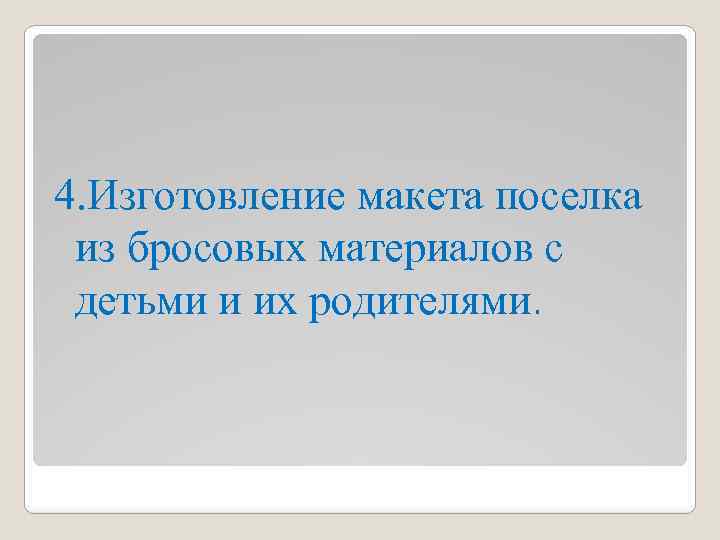 4.Изготовление макета поселка из бросовых материалов с детьми и их родителями.